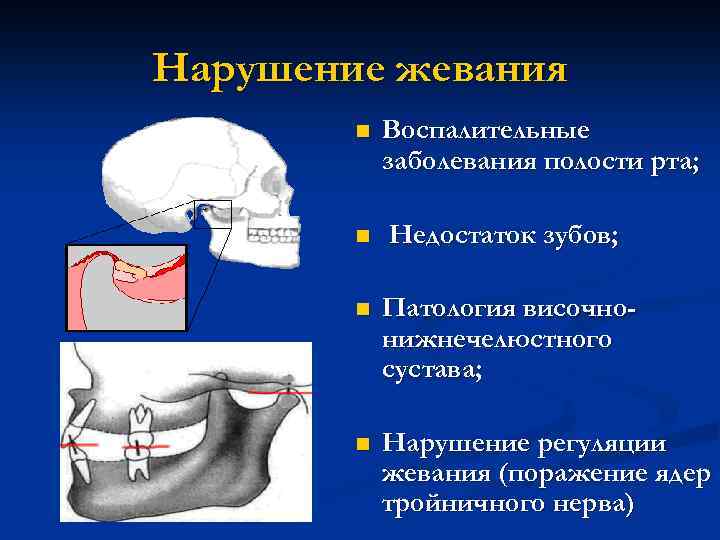 Нарушение жевания

Воспалительные заболевания полости рта;

Недостаток зубов;

Патология височно-нижнечелюстного сустава;

Нарушение регуляции жевания (поражение ядер тройничного нерва)